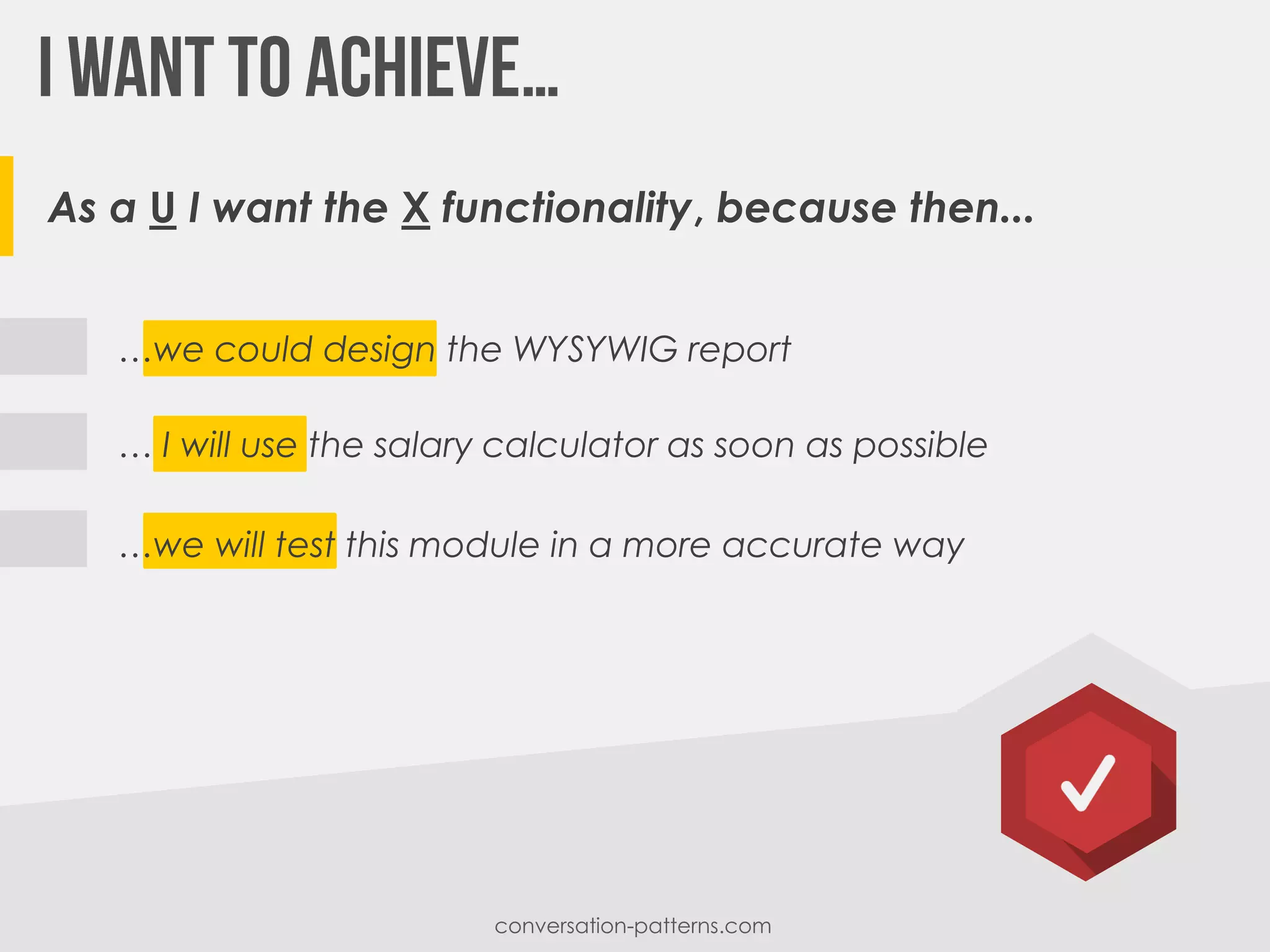 I WANT TO ACHIEVE...

As a U I want the X functionality, because then...

...we could design the WYSYWIG report

... I will use the salary calculator as soon as possible

...we will test this module in a more accurate way

conversation-patterns.com